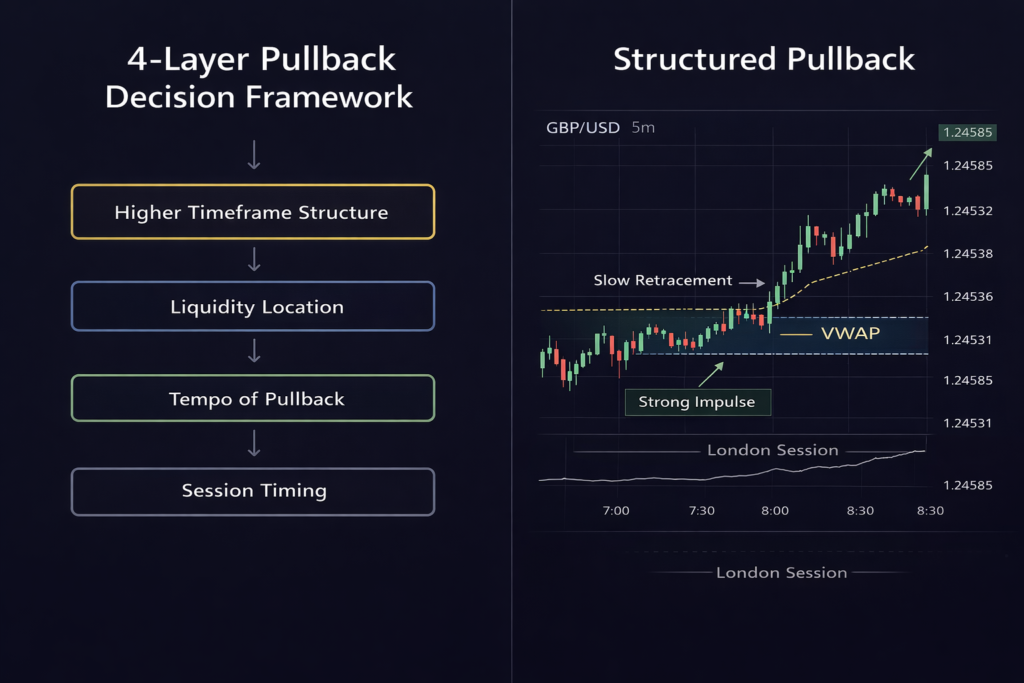 4-Layer Pullback Decision Framework

Higher Timeframe Structure

Liquidity Location

Tempo of Pullback

Session Timing

Structured Pullback

GBP/USD 5m

1.24585
1.24585
1.24532
1.24538
1.24536
1.24531
1.24585
1.24531
1.24585

Slow Retracement

VWAP

Strong Impulse

London Session

7:00 7:30 8:00 8:30 8:30

London Session